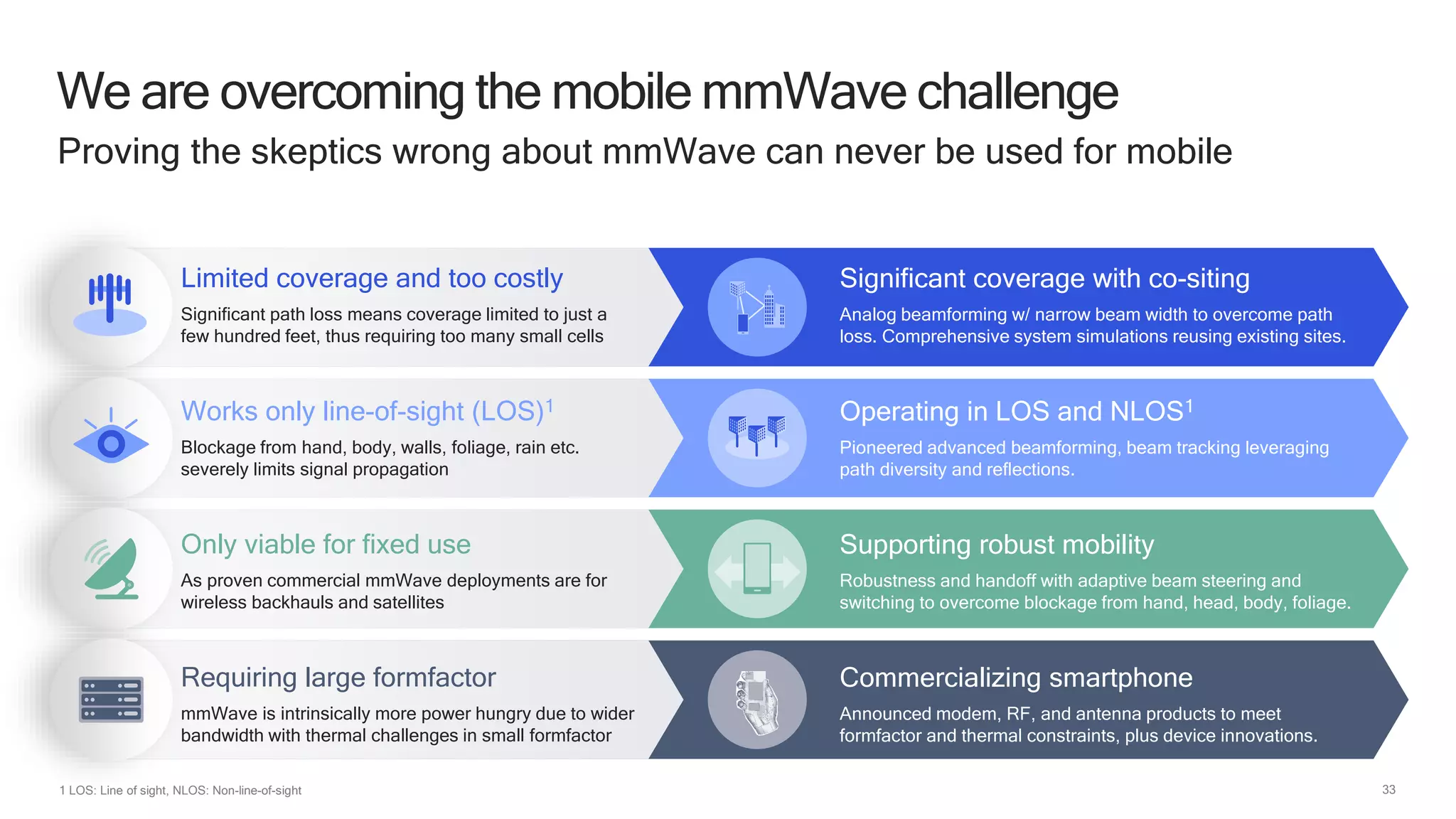 We are overcoming the mobile mmWave challenge

Proving the skeptics wrong about mmWave can never be used for mobile

Limited coverage and too costly

Significant path loss means coverage limited to just a few hundred feet, thus requiring too many small cells

Significant coverage with co-siting

Analog beamforming w/ narrow beam width to overcome path loss. Comprehensive system simulations reusing existing sites.

Works only line-of-sight (LOS)$^1$

Blockage from hand, body, walls, foliage, rain etc. severely limits signal propagation

Operating in LOS and NLOS$^1$

Pioneered advanced beamforming, beam tracking leveraging path diversity and reflections.

Only viable for fixed use

As proven commercial mmWave deployments are for wireless backhauls and satellites

Supporting robust mobility

Robustness and handoff with adaptive beam steering and switching to overcome blockage from hand, head, body, foliage.

Requiring large formfactor

mmWave is intrinsically more power hungry due to wider bandwidth with thermal challenges in small formfactor

Commercializing smartphone

Announced modem, RF, and antenna products to meet formfactor and thermal constraints, plus device innovations.

1 LOS: Line of sight, NLOS: Non-line-of-sight

33